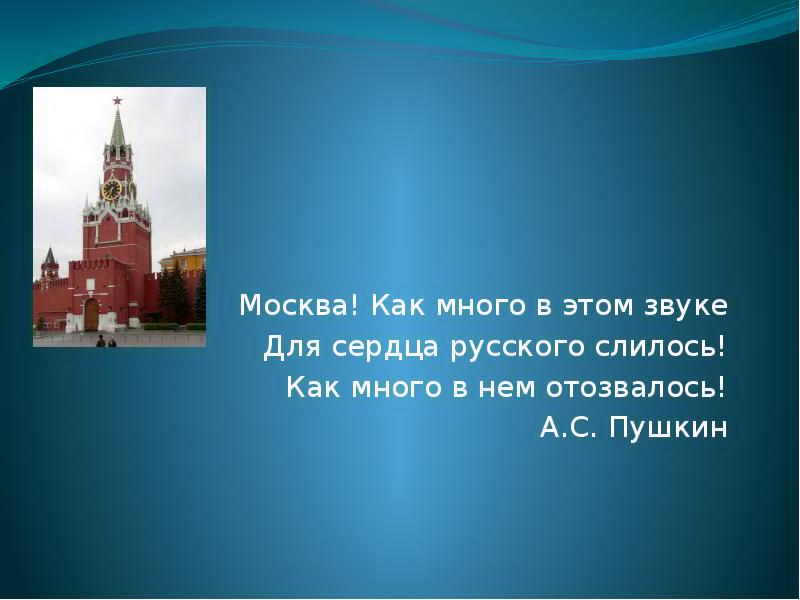 Москва! Как много в этом звуке
Для сердца русского слилось!
Как много в нем отозвалось!
А.С. Пушкин